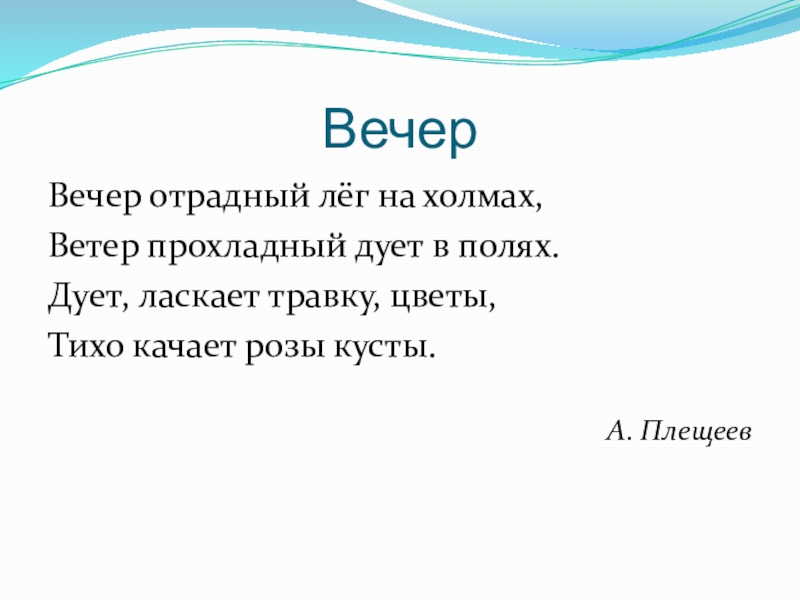 Вечер

Вечер отрадный лёг на холмах,
Ветер прохладный дует в полях.
Дует, ласкает травку, цветы,
Тихо качает розы кусты.

А. Плещеев